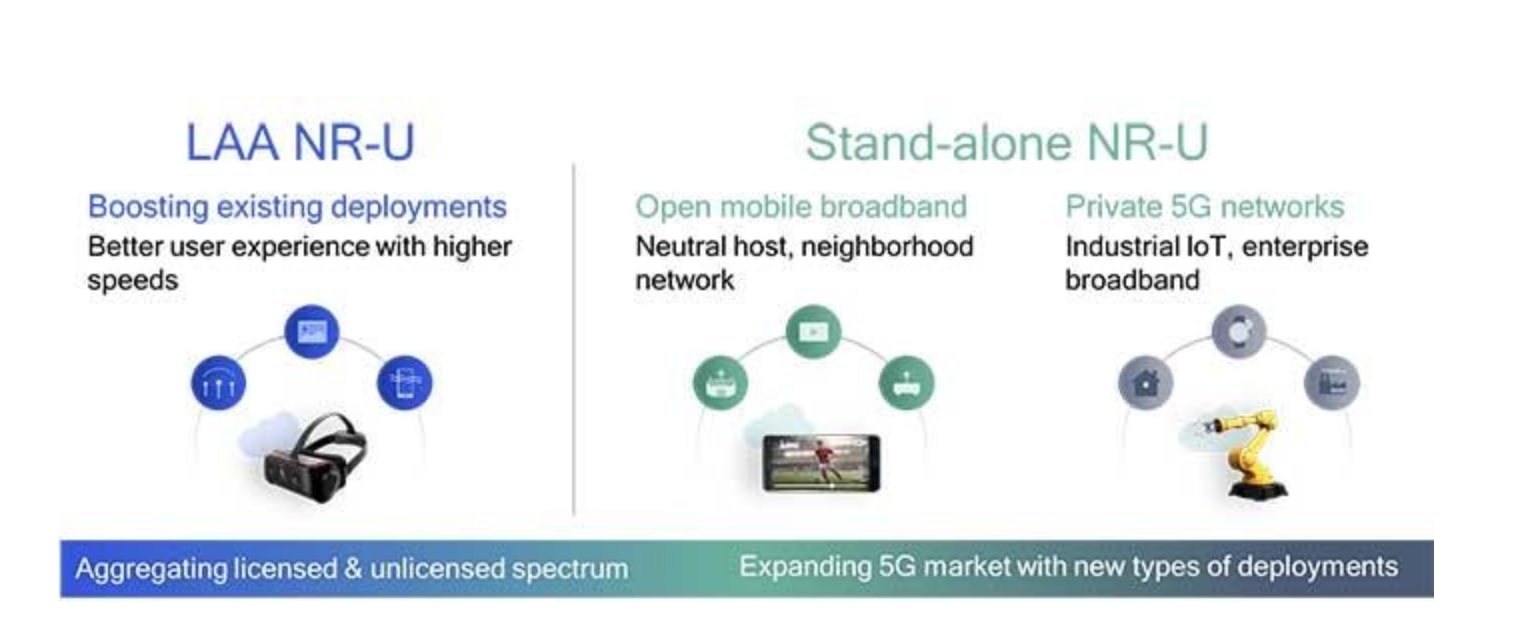 LAA NR-U

Boosting existing deployments
Better user experience with higher speeds

Stand-alone NR-U

Open mobile broadband
Neutral host, neighborhood network

Private 5G networks
Industrial IoT, enterprise broadband

Aggregating licensed & unlicensed spectrum

Expanding 5G market with new types of deployments